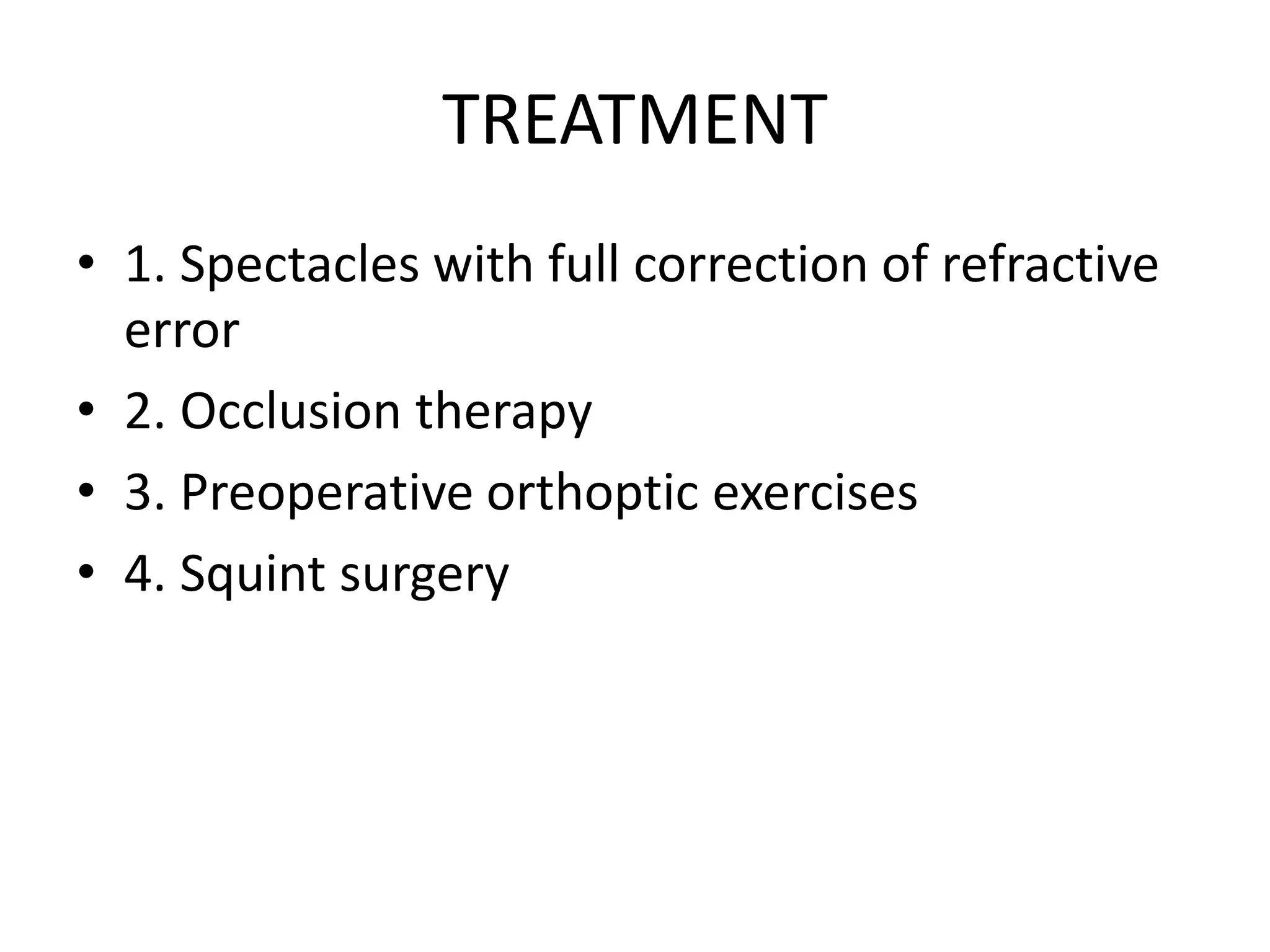 TREATMENT

• 1. Spectacles with full correction of refractive error
• 2. Occlusion therapy
• 3. Preoperative orthoptic exercises
• 4. Squint surgery